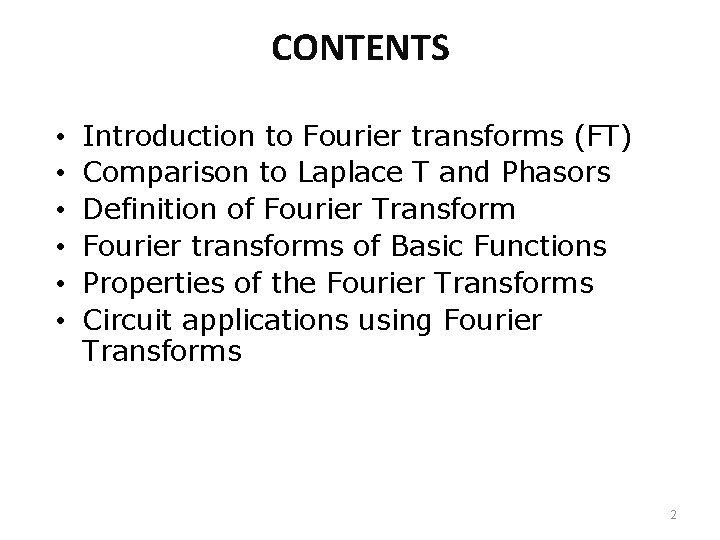 CONTENTS

• Introduction to Fourier transforms (FT)
• Comparison to Laplace T and Phasors
• Definition of Fourier Transform
• Fourier transforms of Basic Functions
• Properties of the Fourier Transforms
• Circuit applications using Fourier Transforms

2